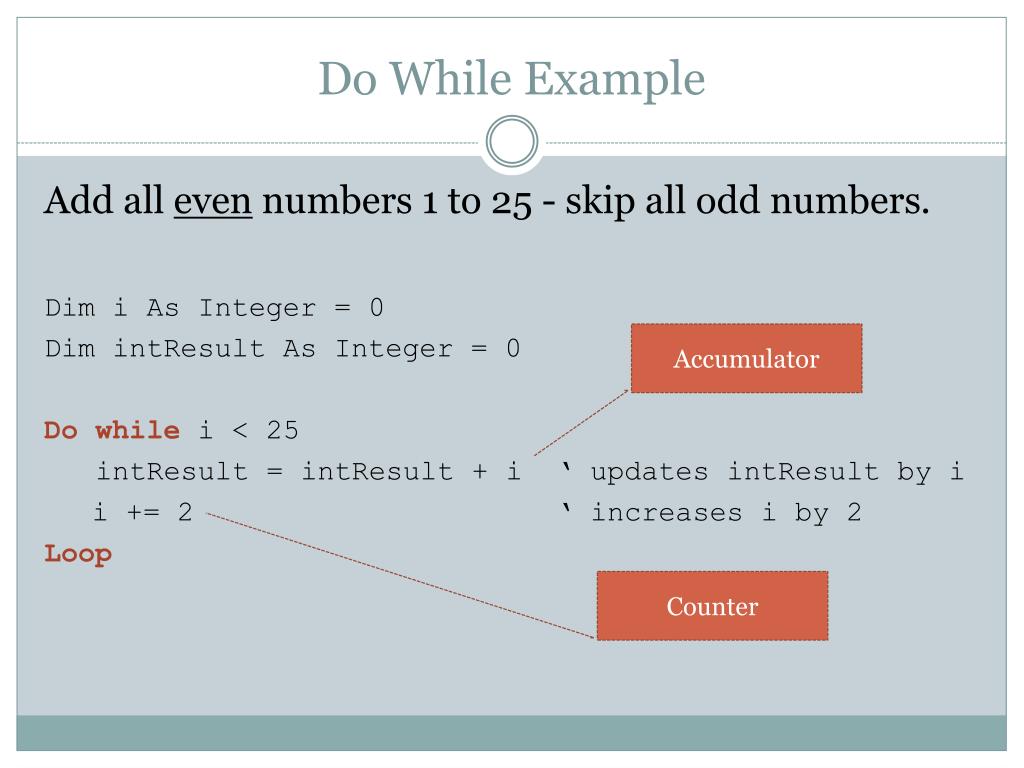 Do While Example

Add all even numbers 1 to 25 - skip all odd numbers.

Dim i As Integer = 0
Dim intResult As Integer = 0

Accumulator

Do while i < 25
intResult = intResult + i ‘ updates intResult by i
i += 2 ‘ increases i by 2
Loop

Counter